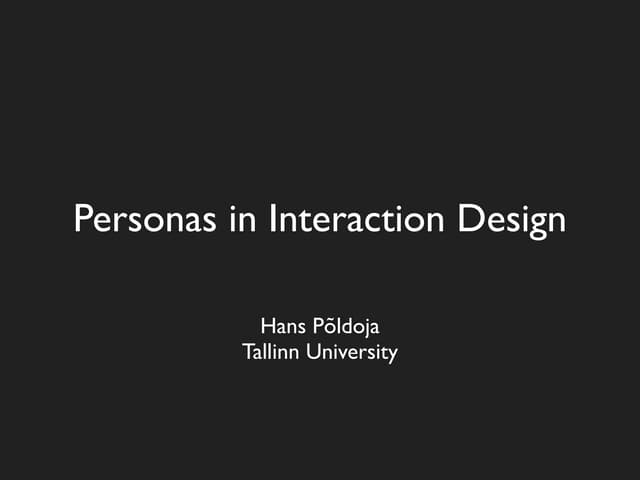 Personas in Interaction Design

Hans Põldoja
Tallinn University